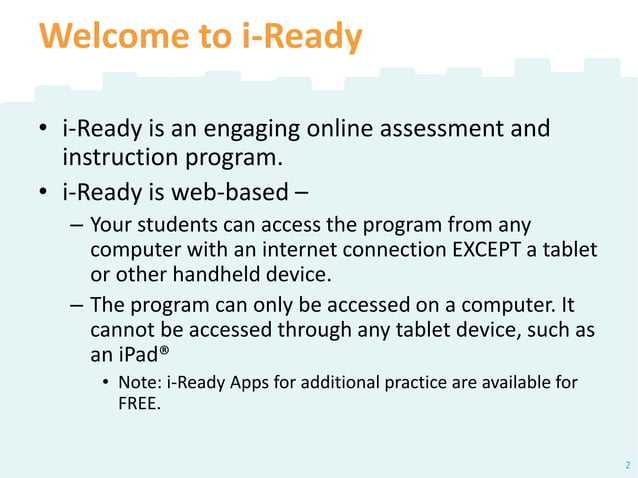 Welcome to i-Ready

• i-Ready is an engaging online assessment and instruction program.

• i-Ready is web-based –

– Your students can access the program from any computer with an internet connection EXCEPT a tablet or other handheld device.

– The program can only be accessed on a computer. It cannot be accessed through any tablet device, such as an iPad®

• Note: i-Ready Apps for additional practice are available for FREE.

2